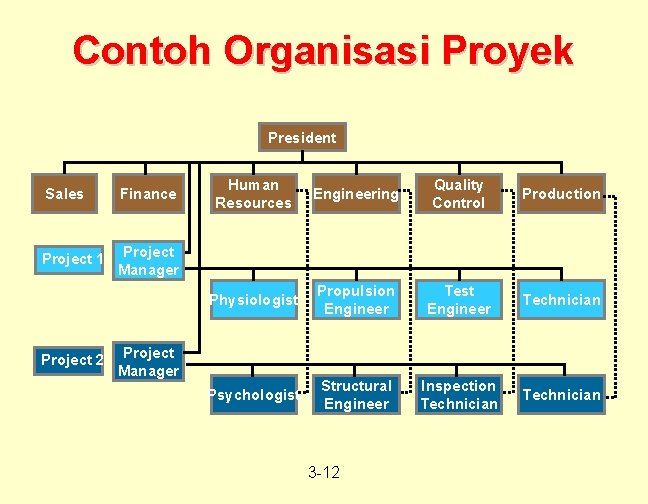 Contoh Organisasi Proyek

President

Sales

Finance

Human Resources

Engineering

Quality Control

Production

Project 1

Project Manager

Physiologist

Propulsion Engineer

Test Engineer

Technician

Project 2

Project Manager

Psychologist

Structural Engineer

Inspection Technician

Technician

3-12